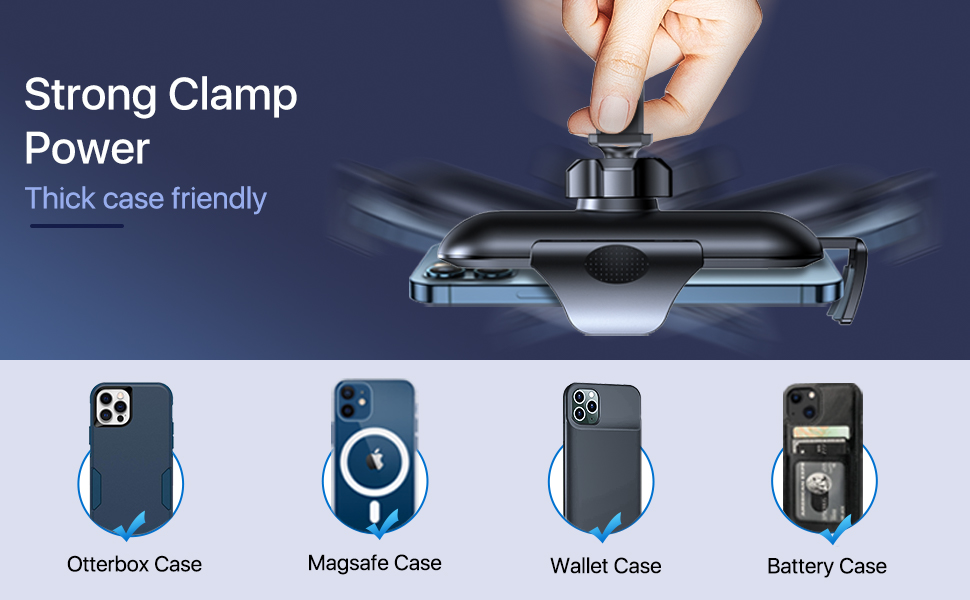 Strong Clamp Power

Thick case friendly

Otterbox Case

Magsafe Case

Wallet Case

Battery Case